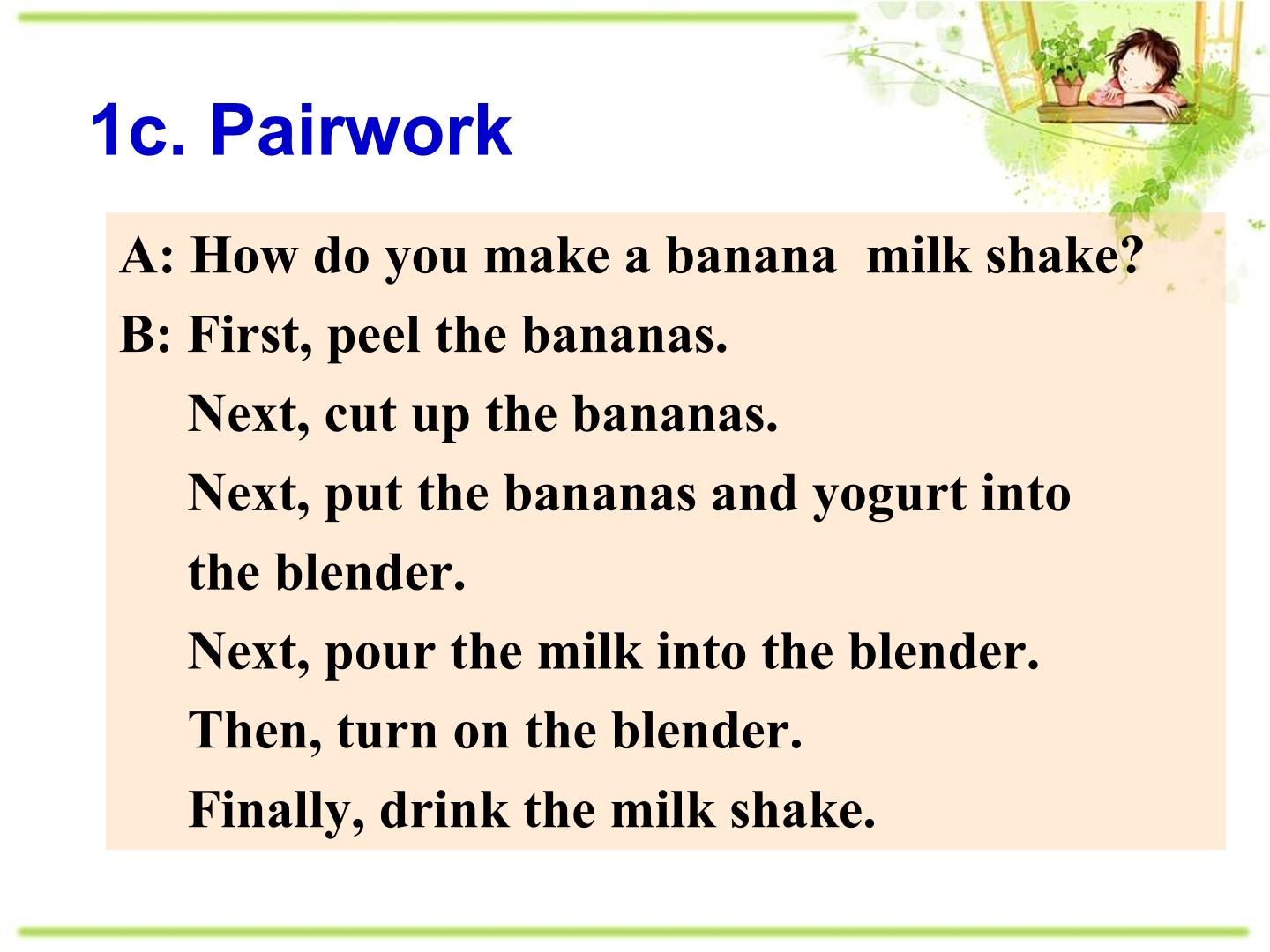 1c. Pairwork

A: How do you make a banana milk shake?
B: First, peel the bananas.
Next, cut up the bananas.
Next, put the bananas and yogurt into the blender.
Next, pour the milk into the blender.
Then, turn on the blender.
Finally, drink the milk shake.